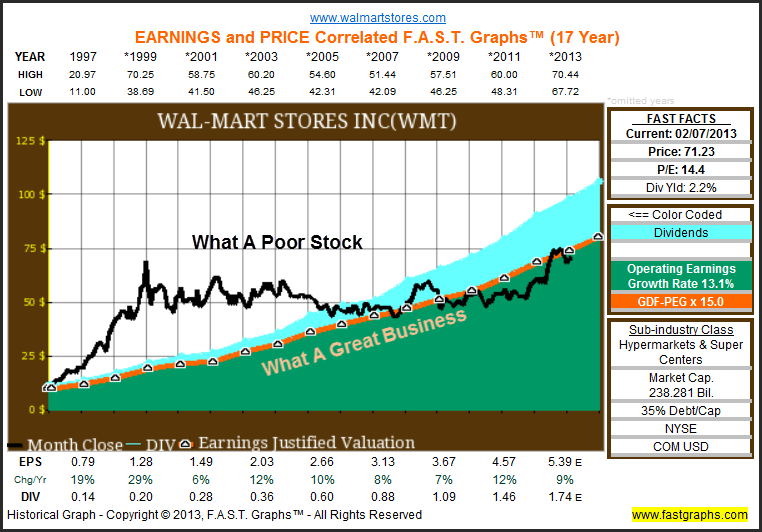 www.walmartstores.com

EARNINGS and PRICE Correlated F.A.S.T. Graphs™ (17 Year)

| YEAR | 1997 | *1999 | *2001 | *2003 | *2005 | *2007 | *2009 | *2011 | *2013 |
|---|---|---|---|---|---|---|---|---|---|
| HIGH | 20.97 | 70.25 | 58.75 | 60.20 | 54.60 | 51.44 | 57.51 | 60.00 | 70.44 |
| LOW | 11.00 | 38.69 | 41.50 | 46.25 | 42.31 | 42.09 | 46.25 | 48.31 | 67.72 |

*omitted years

WAL-MART STORES INC(WMT)

125 $
100 $
75 $
50 $
25 $
0 $

What A Poor Stock

What A Great Business

Month Close — DIV Earnings Justified Valuation

FAST FACTS
Current: 02/07/2013
Price: 71.23
P/E: 14.4
Div Yld: 2.2%

<== Color Coded
Dividends
Operating Earnings Growth Rate 13.1%
GDF-PEG x 15.0

Sub-industry Class
Hypermarkets & Super Centers
Market Cap. 238.281 Bil.
35% Debt/Cap
NYSE
COM USD

| EPS | 0.79 | 1.28 | 1.49 | 2.03 | 2.66 | 3.13 | 3.67 | 4.57 | 5.39 E |
|---|---|---|---|---|---|---|---|---|---|
| Chg/Yr | 19% | 29% | 6% | 12% | 10% | 8% | 7% | 12% | 9% |
| DIV | 0.14 | 0.20 | 0.28 | 0.36 | 0.60 | 0.88 | 1.09 | 1.46 | 1.74 E |

Historical Graph - Copyright © 2013, F.A.S.T. Graphs™ - All Rights Reserved

www.fastgraphs.com